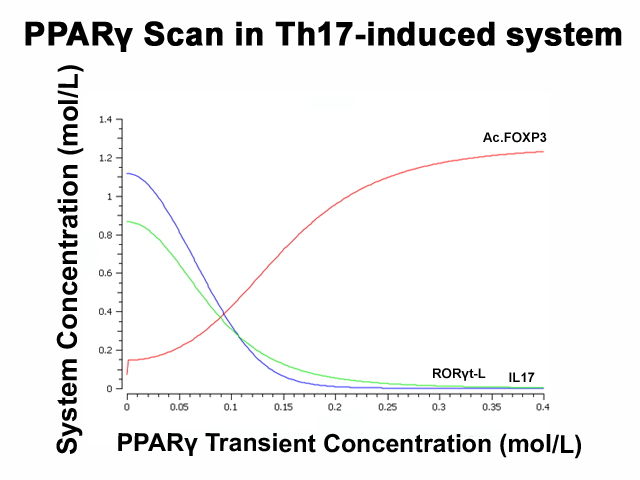 PPARγ Scan in Th17-induced system

System Concentration (mol/L)

1.4
1.2
1
0.8
0.6
0.4
0.2
0

Ac.FOXP3

RORγt-L

IL17

0
0.05
0.1
0.15
0.2
0.25
0.3
0.35
0.4

PPARγ Transient Concentration (mol/L)